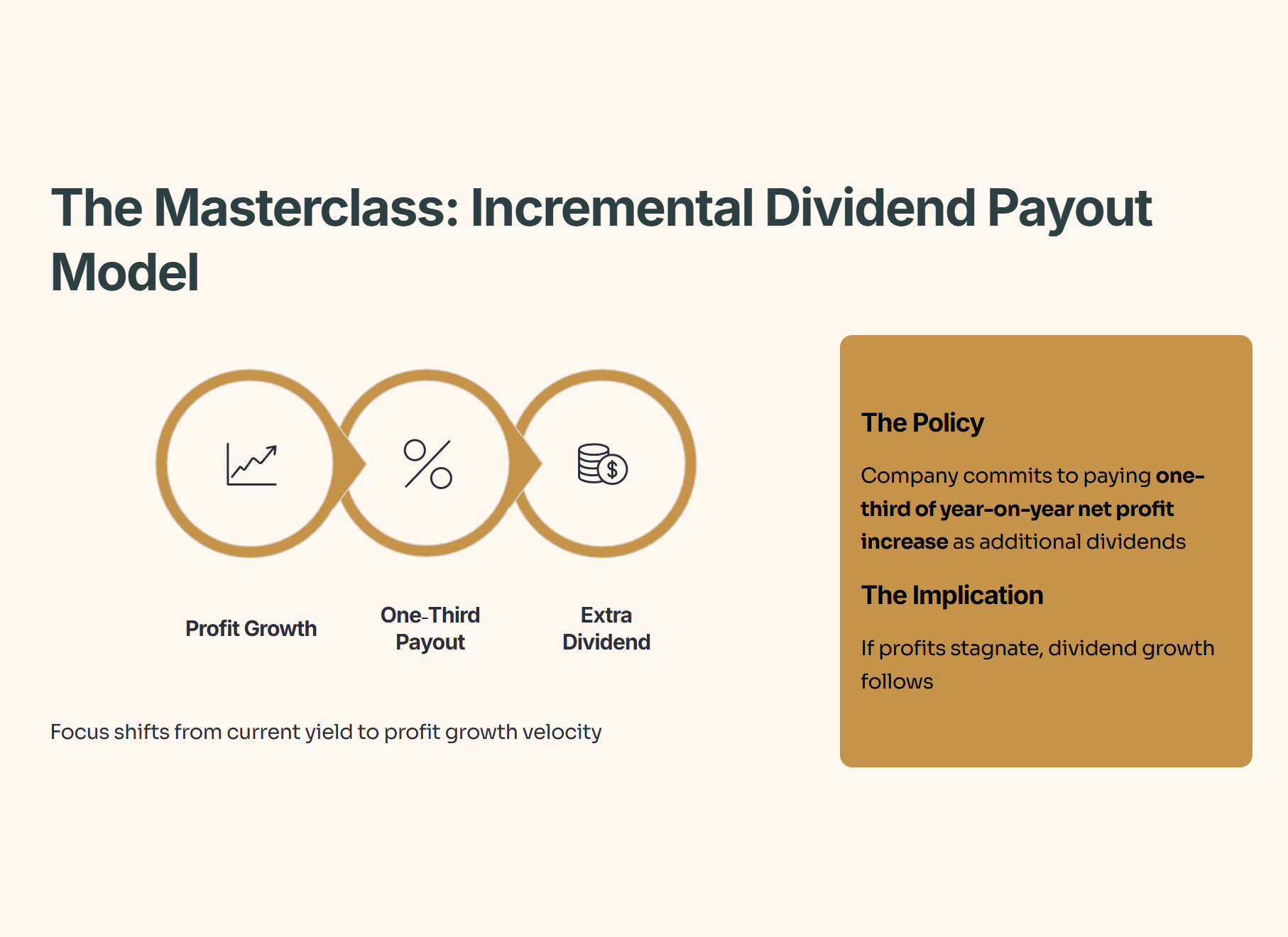 The Masterclass: Incremental Dividend Payout Model

Profit Growth

One-Third Payout

Extra Dividend

Focus shifts from current yield to profit growth velocity

The Policy

Company commits to paying one-third of year-on-year net profit increase as additional dividends

The Implication

If profits stagnate, dividend growth follows